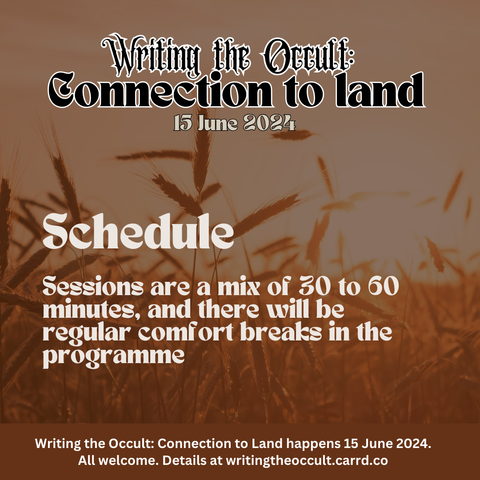 Writing the Occult:
Connection to land
15 June 2024

Schedule

Sessions are a mix of 30 to 60 minutes, and there will be regular comfort breaks in the programme

Writing the Occult: Connection to Land happens 15 June 2024. All welcome. Details at writingtheoccult.carrd.co